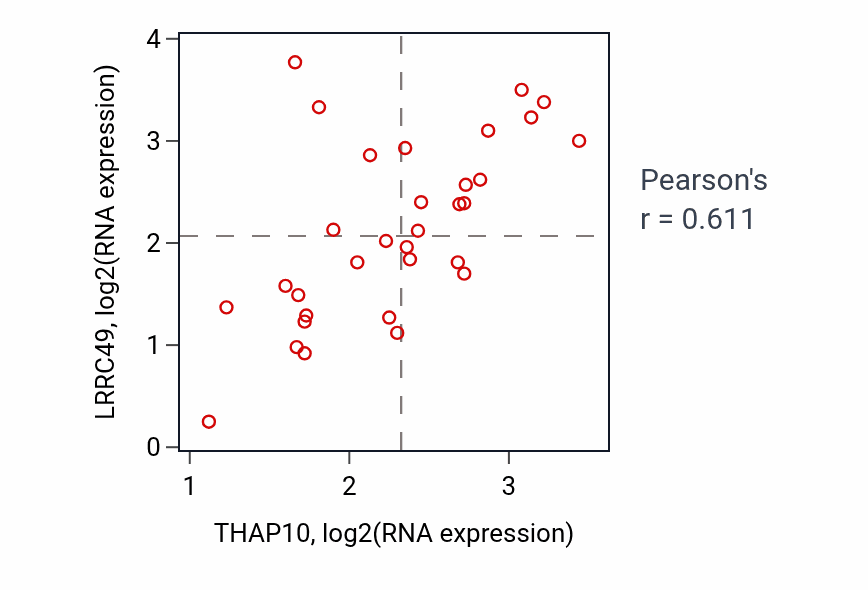 LRRC49, log2(RNA expression)

4
3
2
1
0

1
2
3

THAP10, log2(RNA expression)

Pearson's
r = 0.611